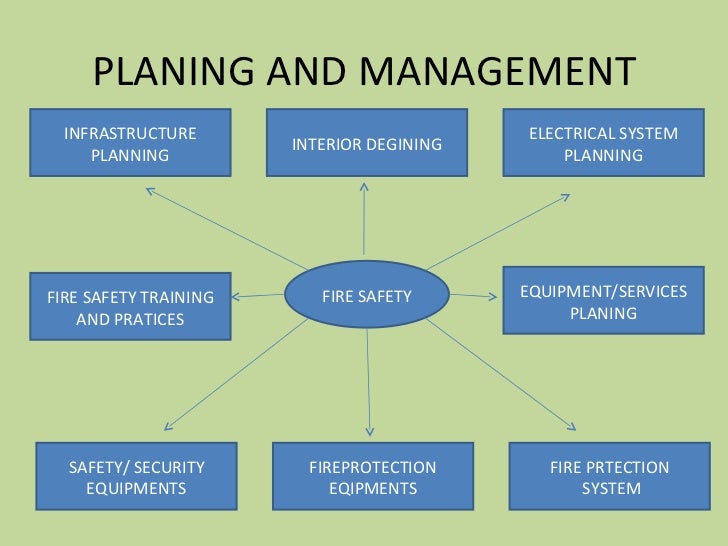 PLANING AND MANAGEMENT

INFRASTRUCTURE PLANNING

INTERIOR DEGINING

ELECTRICAL SYSTEM PLANNING

FIRE SAFETY TRAINING AND PRATICES

FIRE SAFETY

EQUIPMENT/SERVICES PLANING

SAFETY/ SECURITY EQUIPMENTS

FIREPROTECTION EQIPMENTS

FIRE PRTECTION SYSTEM